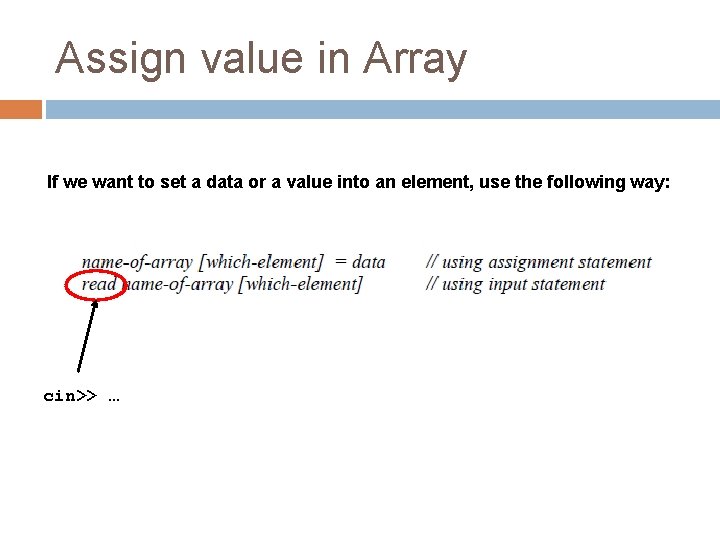 Assign value in Array

If we want to set a data or a value into an element, use the following way:

name-of-array [which-element] = data // using assignment statement
read name-of-array [which-element] // using input statement

cin>> …